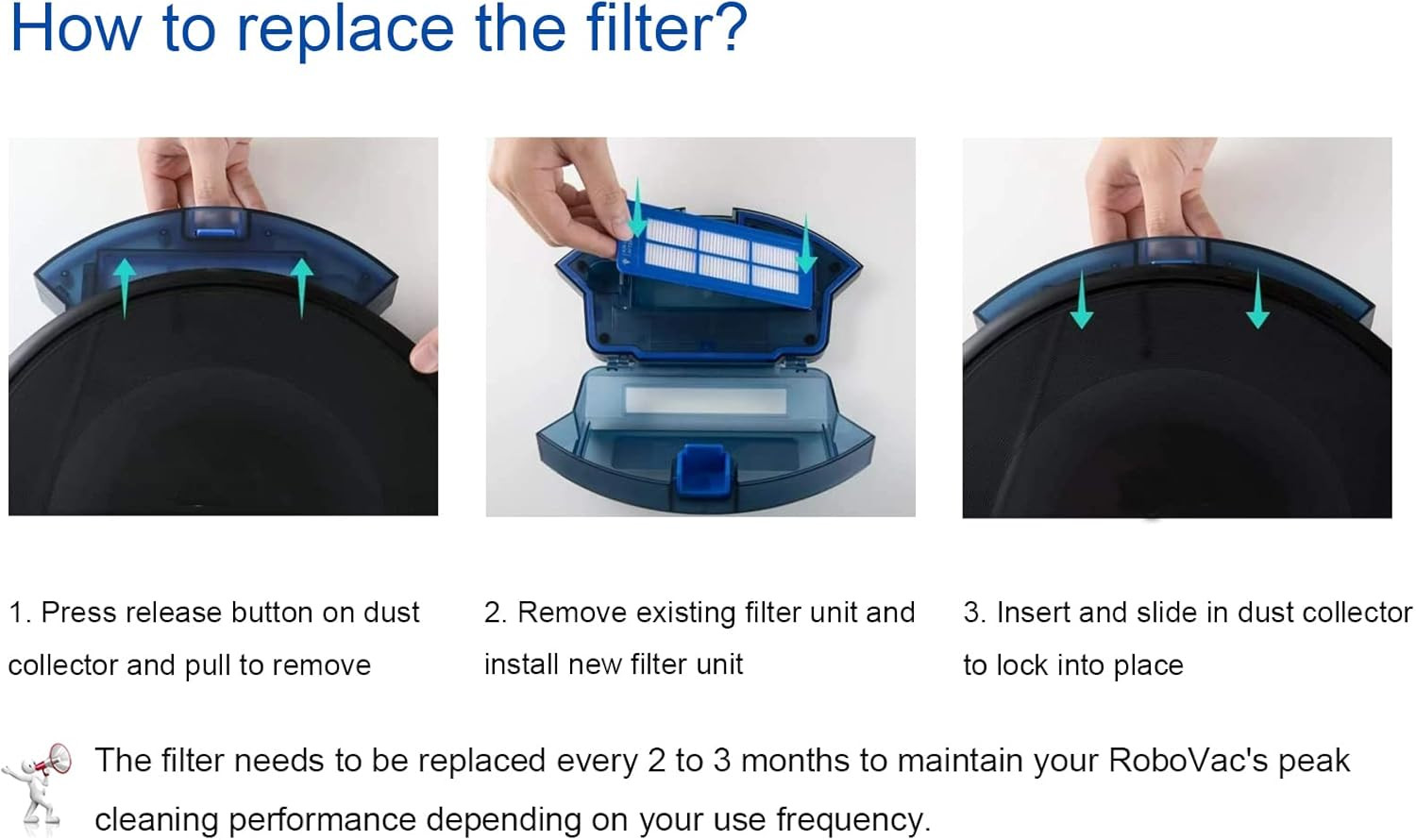 How to replace the filter?

1. Press release button on dust collector and pull to remove

2. Remove existing filter unit and install new filter unit

3. Insert and slide in dust collector to lock into place

The filter needs to be replaced every 2 to 3 months to maintain your RoboVac's peak cleaning performance depending on your use frequency.